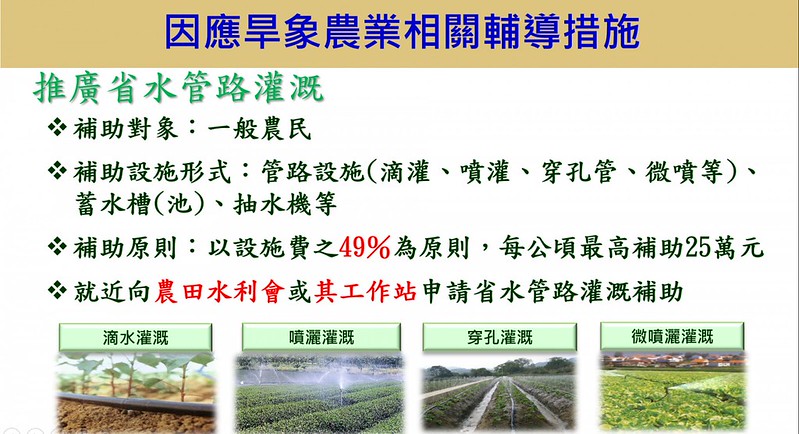 因應旱象農業相關輔導措施

推廣省水管路灌溉

❖ 補助對象:一般農民

❖ 補助設施形式:管路設施(滴灌、噴灌、穿孔管、微噴等)、蓄水槽(池)、抽水機等

❖ 補助原則:以設施費之49%為原則,每公頃最高補助25萬元

❖ 就近向農田水利會或其工作站申請省水管路灌溉補助

滴水灌溉

噴灑灌溉

穿孔灌溉

微噴灑灌溉